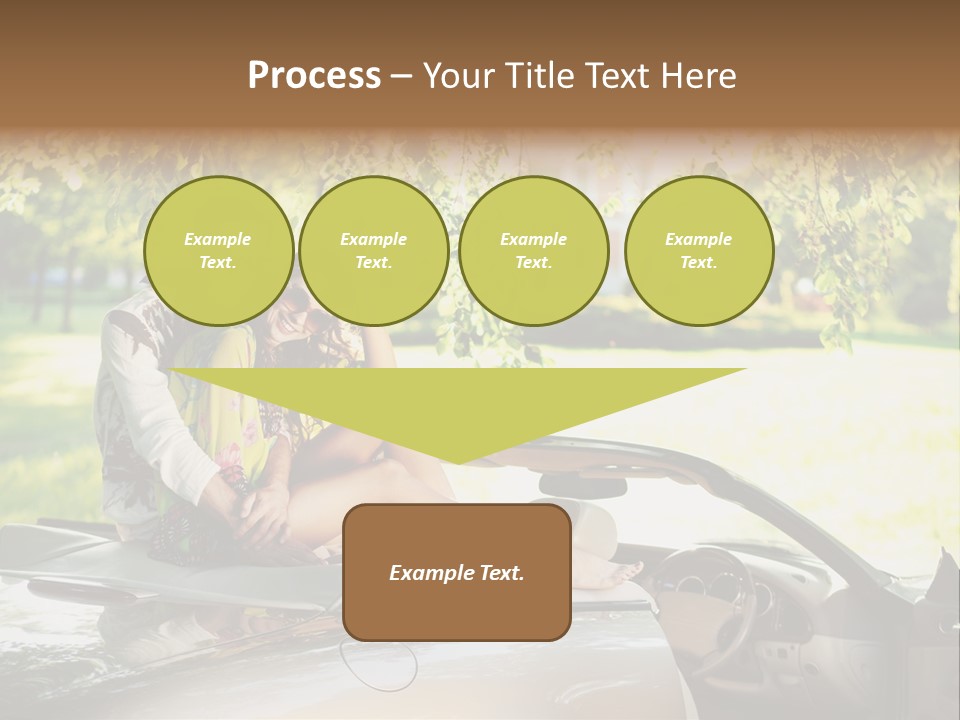 Process – Your Title Text Here

Example Text.

Example Text.

Example Text.

Example Text.

Example Text.